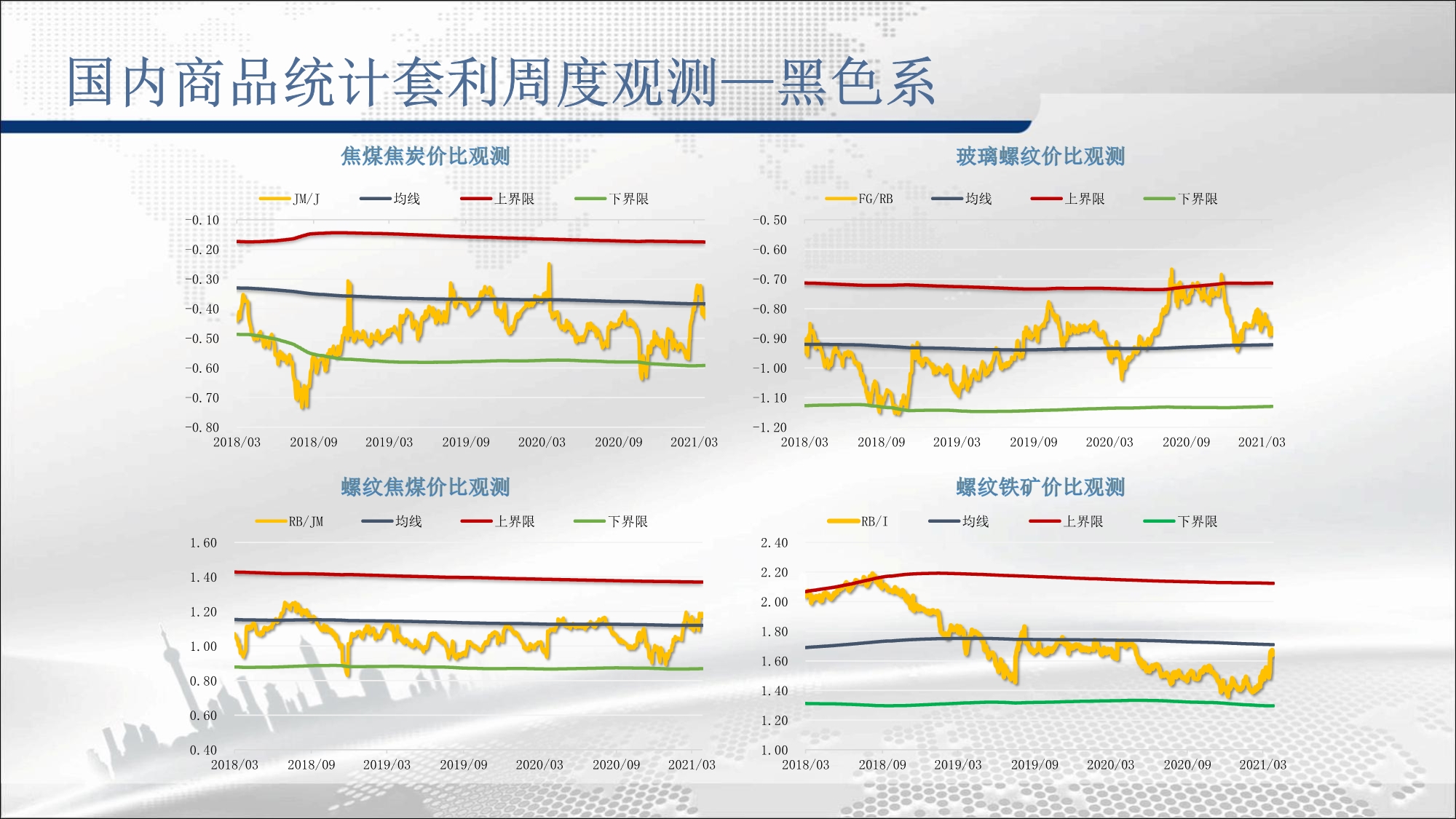 国内商品统计套利周度观测—黑色系

焦煤焦炭价比观测

JM/J 均线 上界限 下界限

-0.10
-0.20
-0.30
-0.40
-0.50
-0.60
-0.70
-0.80

2018/03 2018/09 2019/03 2019/09 2020/03 2020/09 2021/03

玻璃螺纹价比观测

FG/RB 均线 上界限 下界限

-0.50
-0.60
-0.70
-0.80
-0.90
-1.00
-1.10
-1.20

2018/03 2018/09 2019/03 2019/09 2020/03 2020/09 2021/03

螺纹焦煤价比观测

RB/JM 均线 上界限 下界限

1.60
1.40
1.20
1.00
0.80
0.60
0.40

2018/03 2018/09 2019/03 2019/09 2020/03 2020/09 2021/03

螺纹铁矿价比观测

RB/I 均线 上界限 下界限

2.40
2.20
2.00
1.80
1.60
1.40
1.20
1.00

2018/03 2018/09 2019/03 2019/09 2020/03 2020/09 2021/03